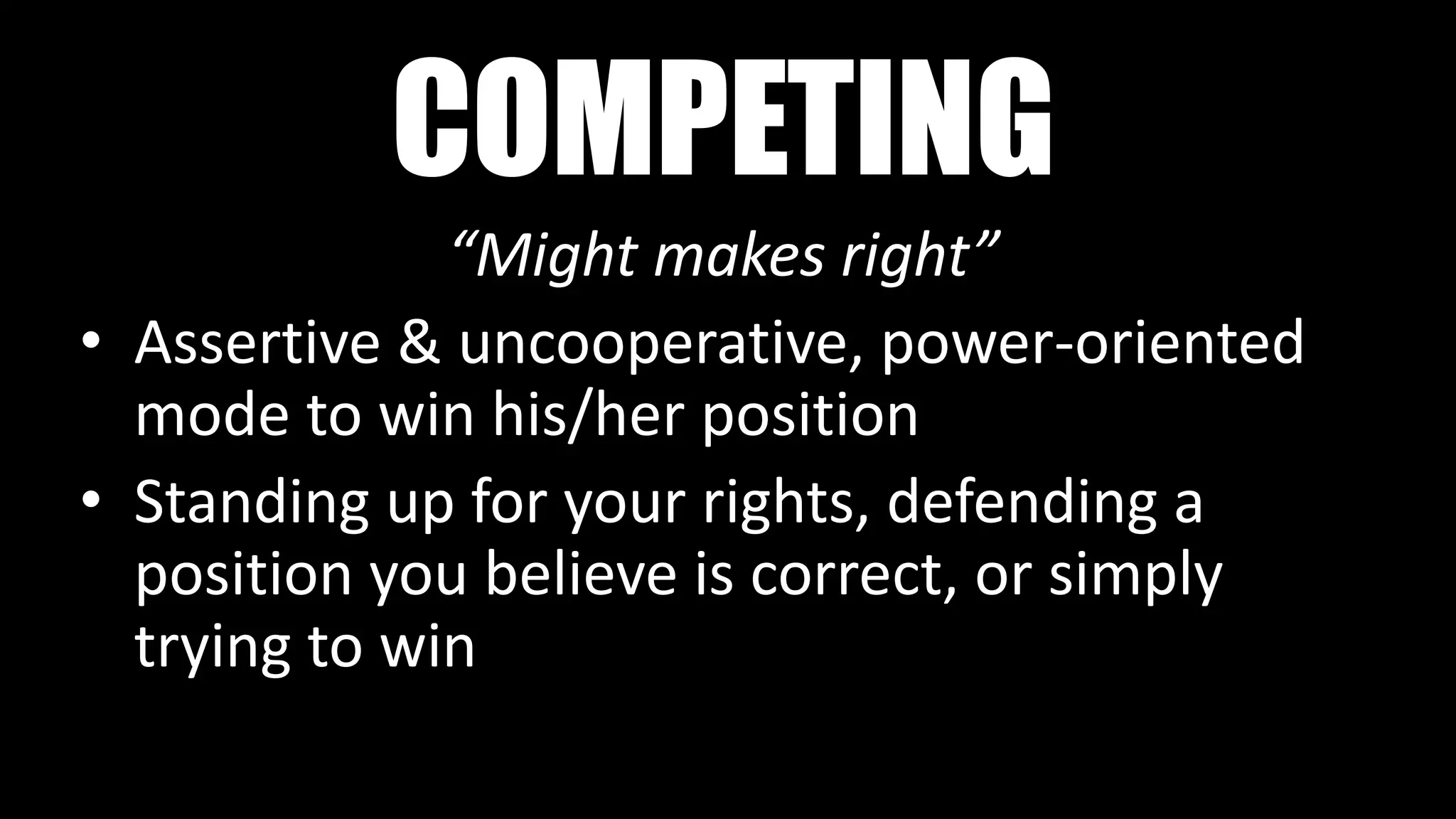 COMPETING

“Might makes right”

• Assertive & uncooperative, power-oriented mode to win his/her position
• Standing up for your rights, defending a position you believe is correct, or simply trying to win